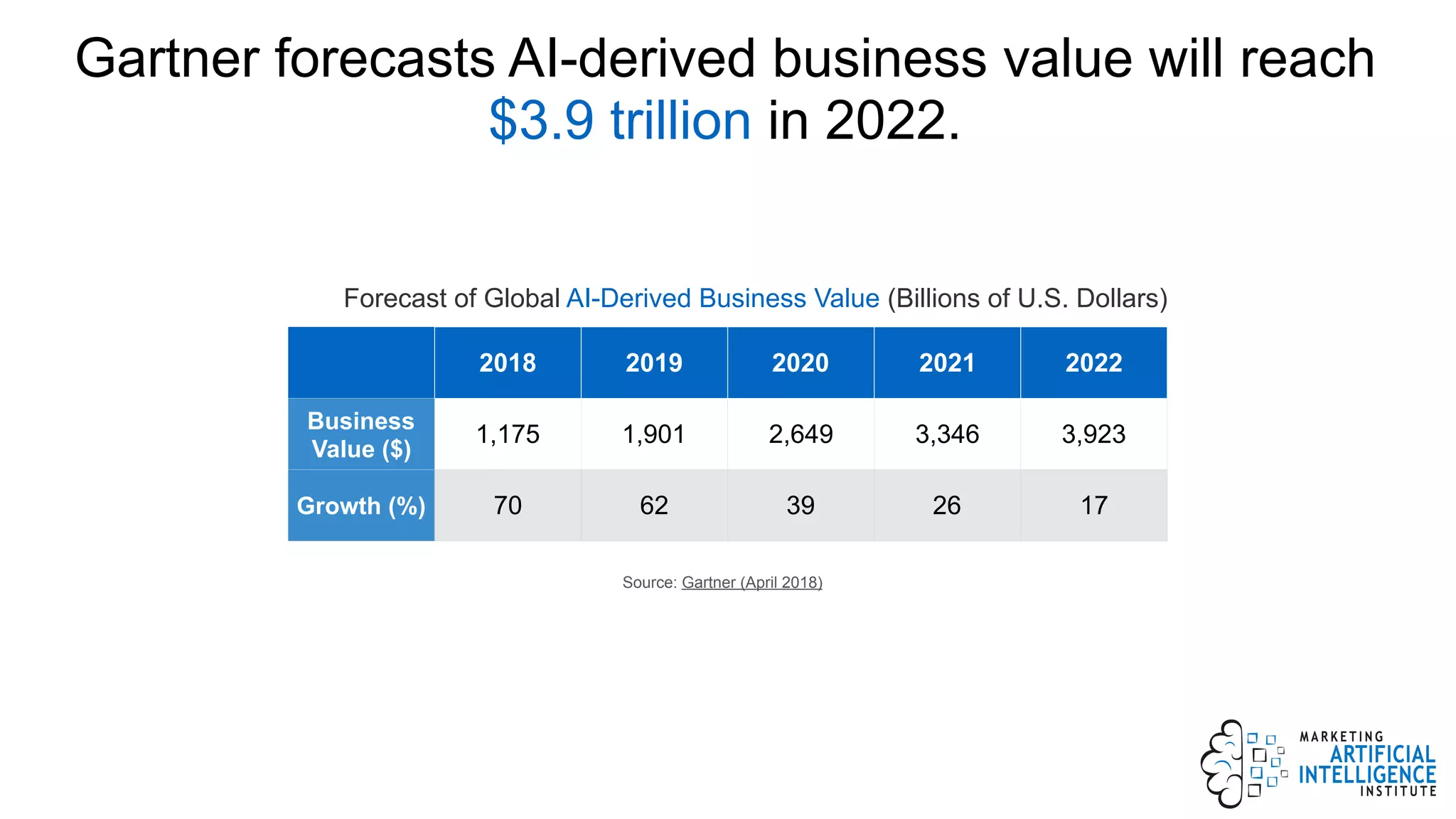 Gartner forecasts AI-derived business value will reach $3.9 trillion in 2022.

Forecast of Global AI-Derived Business Value (Billions of U.S. Dollars)

| | 2018 | 2019 | 2020 | 2021 | 2022 |
|---|---|---|---|---|---|
| Business Value ($) | 1,175 | 1,901 | 2,649 | 3,346 | 3,923 |
| Growth (%) | 70 | 62 | 39 | 26 | 17 |

Source: Gartner (April 2018)

MARKETING ARTIFICIAL INTELLIGENCE INSTITUTE